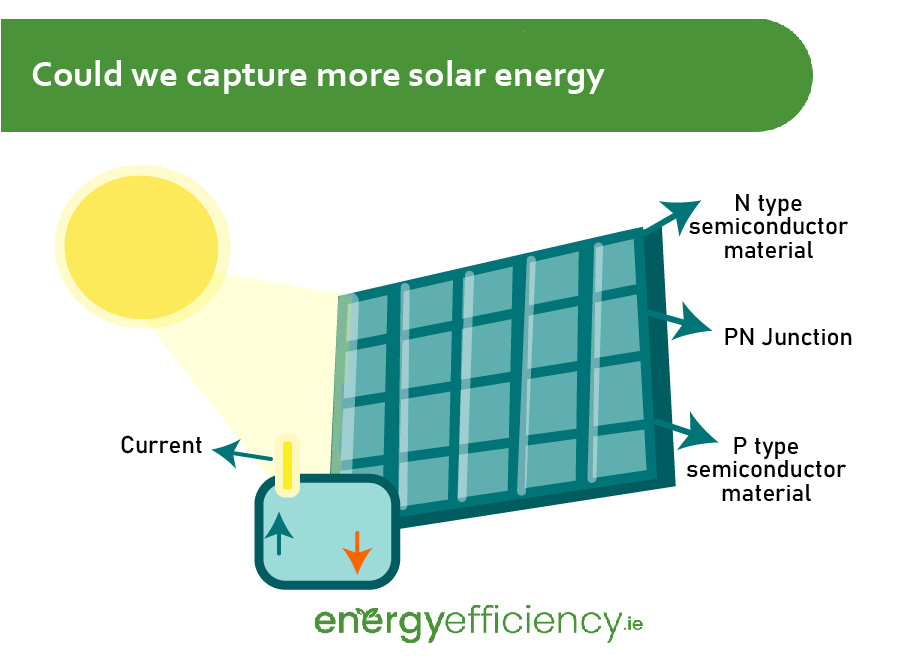 Could we capture more solar energy

N type semiconductor material

PN Junction

P type semiconductor material

Current

energyefficiency.ie